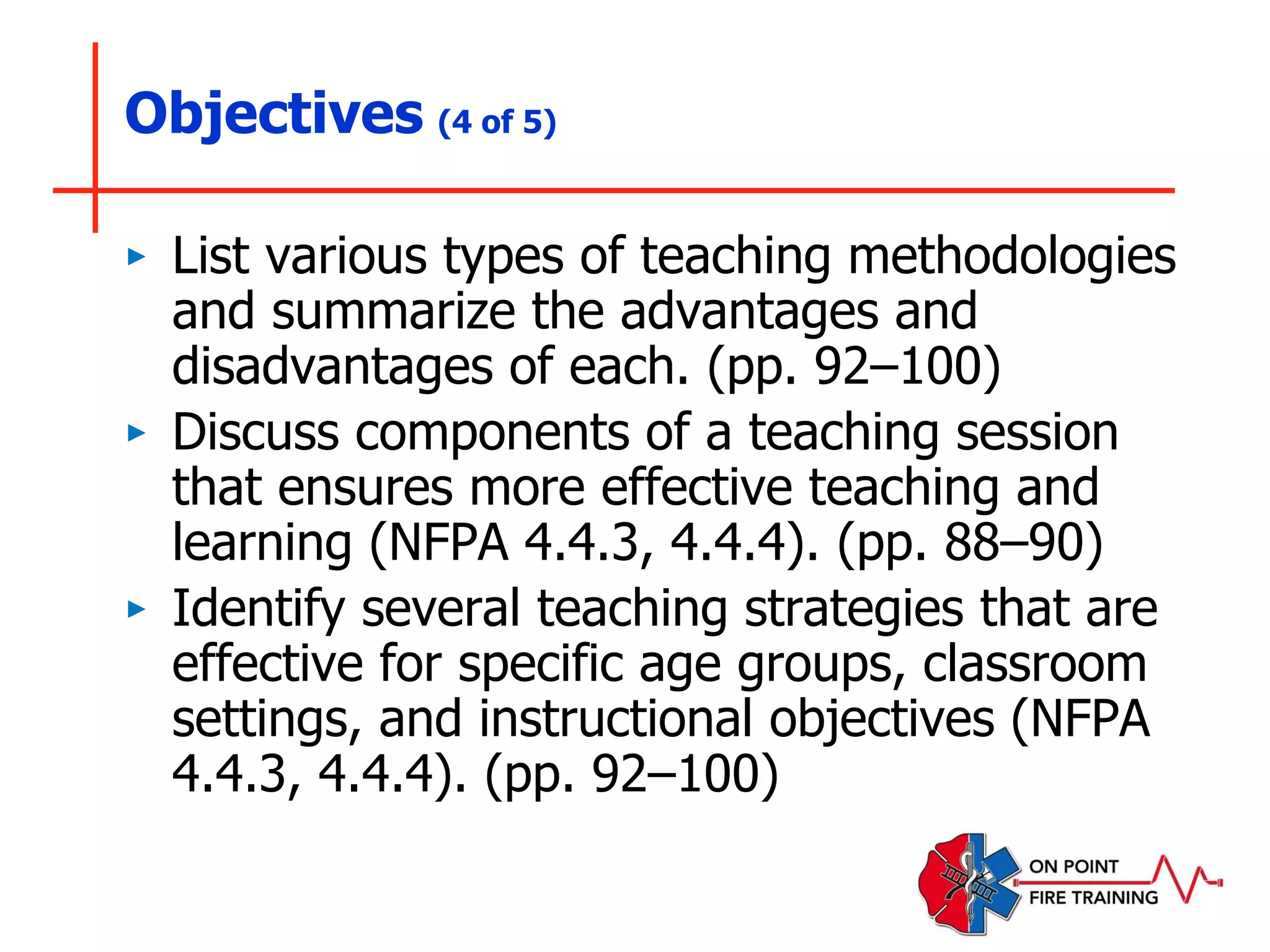 Objectives (4 of 5)

▸ List various types of teaching methodologies and summarize the advantages and disadvantages of each. (pp. 92–100)

▸ Discuss components of a teaching session that ensures more effective teaching and learning (NFPA 4.4.3, 4.4.4). (pp. 88–90)

▸ Identify several teaching strategies that are effective for specific age groups, classroom settings, and instructional objectives (NFPA 4.4.3, 4.4.4). (pp. 92–100)

ON POINT FIRE TRAINING